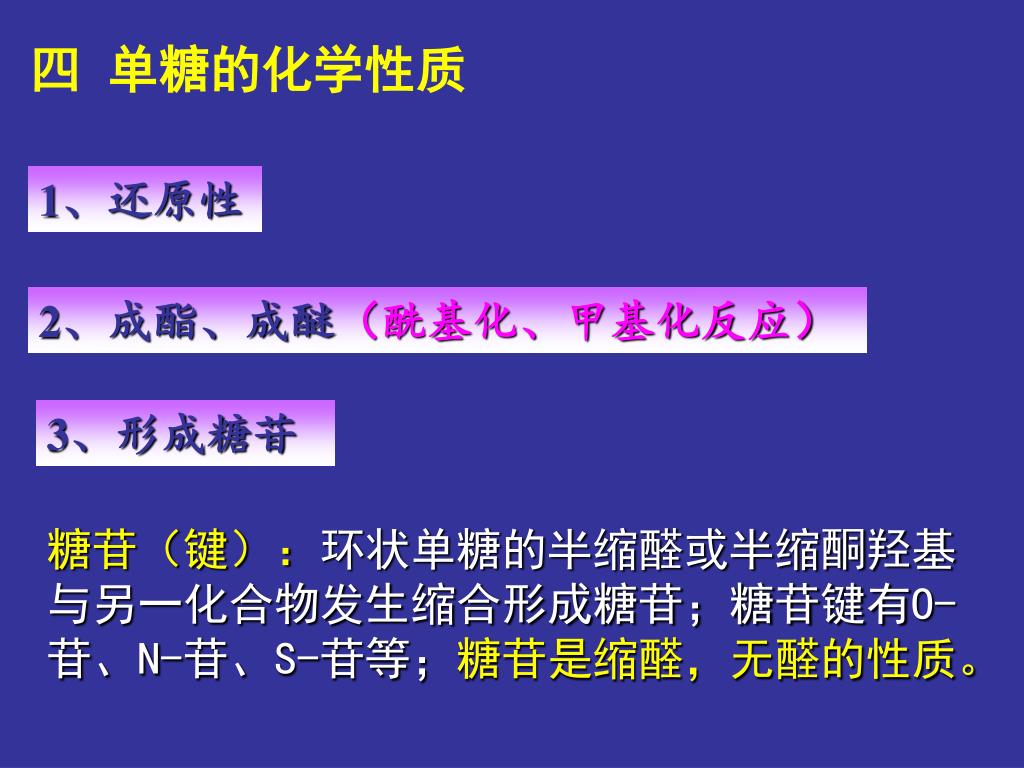 四 单糖的化学性质

1、还原性

2、成酯、成醚（酰基化、甲基化反应）

3、形成糖苷

糖苷（键）：环状单糖的半缩醛或半缩酮羟基与另一化合物发生缩合形成糖苷；糖苷键有O-苷、N-苷、S-苷等；糖苷是缩醛，无醛的性质。